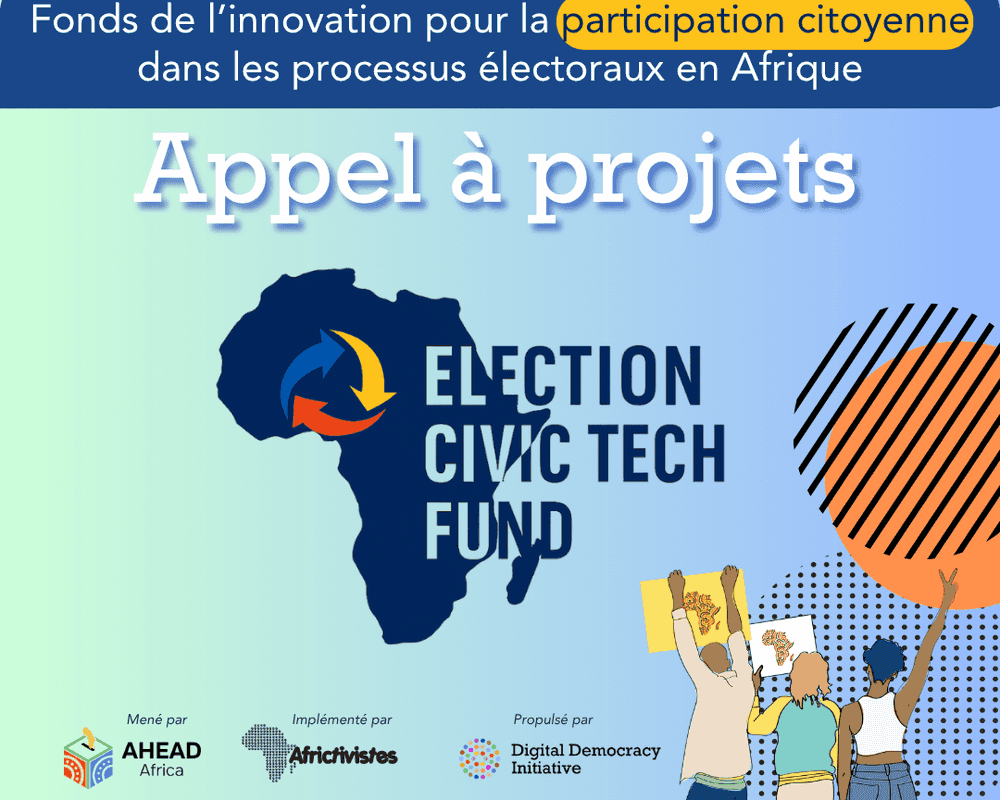 Fonds de l'innovation pour la participation citoyenne dans les processus électoraux en Afrique

Appel à projets

ELECTION CIVIC TECH FUND

Mené par
AHEAD Africa

Implémenté par
Africtivistes

Propulsé par
Digital Democracy Initiative